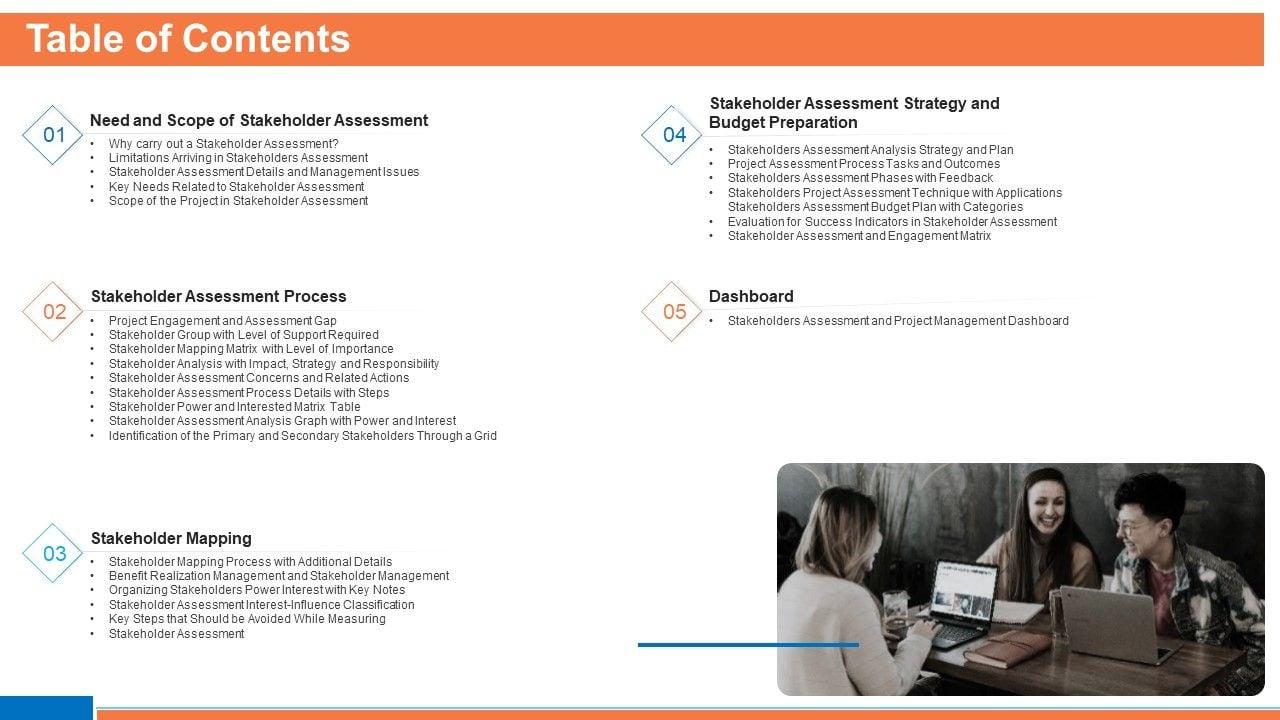 Table of Contents

01
Need and Scope of Stakeholder Assessment
• Why carry out a Stakeholder Assessment?
• Limitations Arriving in Stakeholders Assessment
• Stakeholder Assessment Details and Management Issues
• Key Needs Related to Stakeholder Assessment
• Scope of the Project in Stakeholder Assessment

02
Stakeholder Assessment Process
• Project Engagement and Assessment Gap
• Stakeholder Group with Level of Support Required
• Stakeholder Mapping Matrix with Level of Importance
• Stakeholder Analysis with Impact, Strategy and Responsibility
• Stakeholder Assessment Concerns and Related Actions
• Stakeholder Assessment Process Details with Steps
• Stakeholder Power and Interested Matrix Table
• Stakeholder Assessment Analysis Graph with Power and Interest
• Identification of the Primary and Secondary Stakeholders Through a Grid

03
Stakeholder Mapping
• Stakeholder Mapping Process with Additional Details
• Benefit Realization Management and Stakeholder Management
• Organizing Stakeholders Power Interest with Key Notes
• Stakeholder Assessment Interest-Influence Classification
• Key Steps that Should be Avoided While Measuring
• Stakeholder Assessment

04
Stakeholder Assessment Strategy and Budget Preparation
• Stakeholders Assessment Analysis Strategy and Plan
• Project Assessment Process Tasks and Outcomes
• Stakeholders Assessment Phases with Feedback
• Stakeholders Project Assessment Technique with Applications Stakeholders Assessment Budget Plan with Categories
• Evaluation for Success Indicators in Stakeholder Assessment
• Stakeholder Assessment and Engagement Matrix

05
Dashboard
• Stakeholders Assessment and Project Management Dashboard